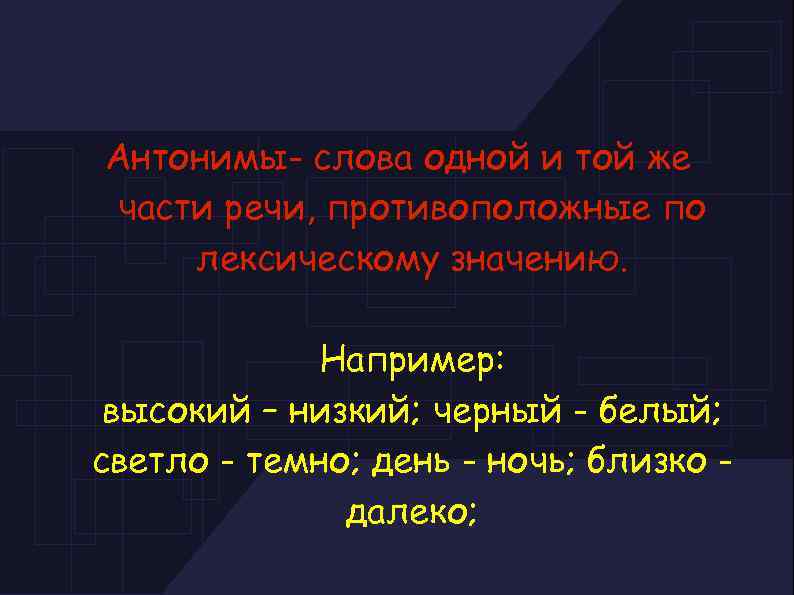 Антонимы- слова одной и той же части речи, противоположные по лексическому значению.

Например:
высокий – низкий; черный - белый; светло - темно; день - ночь; близко - далеко;